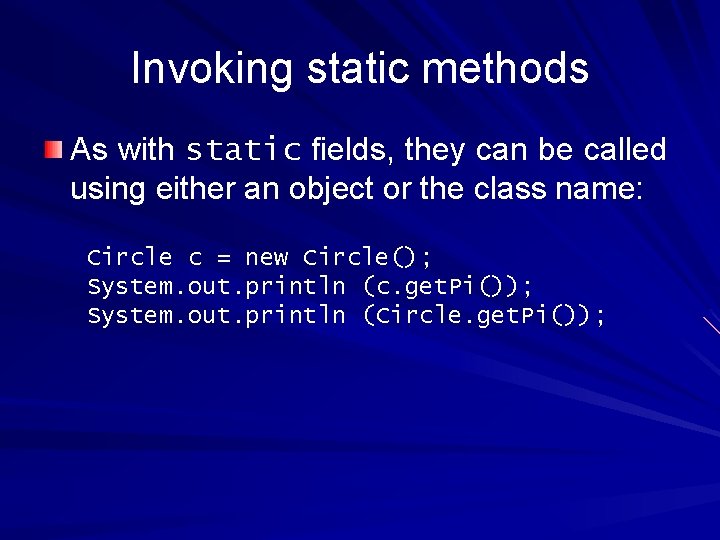 Invoking static methods

As with static fields, they can be called using either an object or the class name:

Circle c = new Circle();
System.out.println (c.getPi());
System.out.println (Circle.getPi());